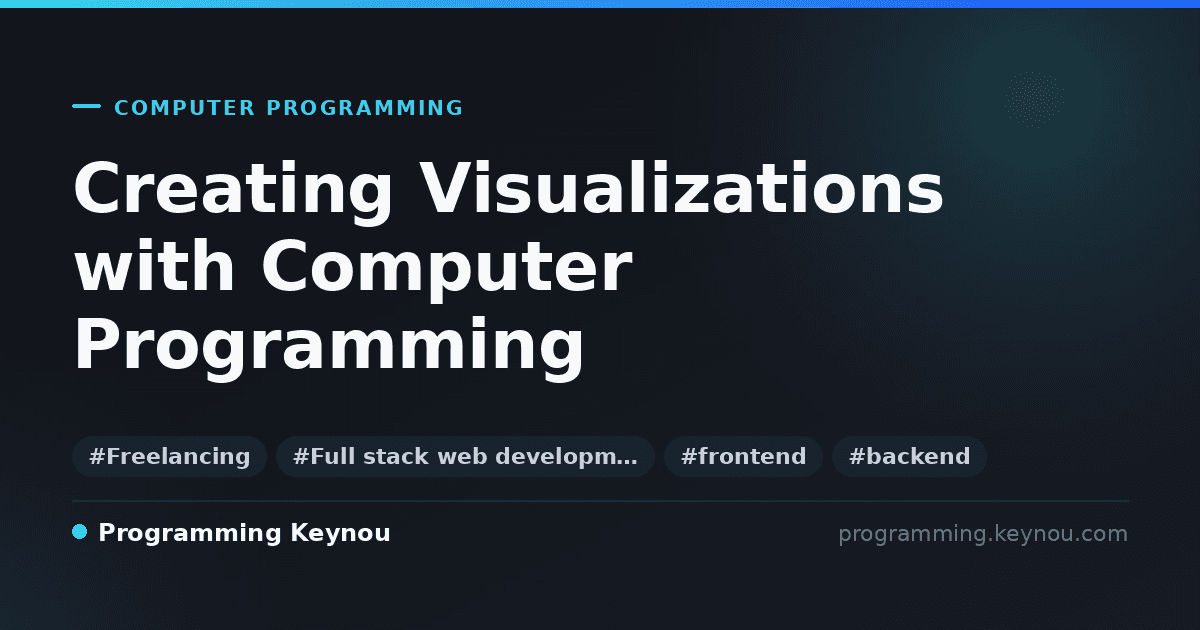 COMPUTER PROGRAMMING

Creating Visualizations with Computer Programming

#Freelancing #Full stack web developm… #frontend #backend

Programming Keynou

programming.keynou.com